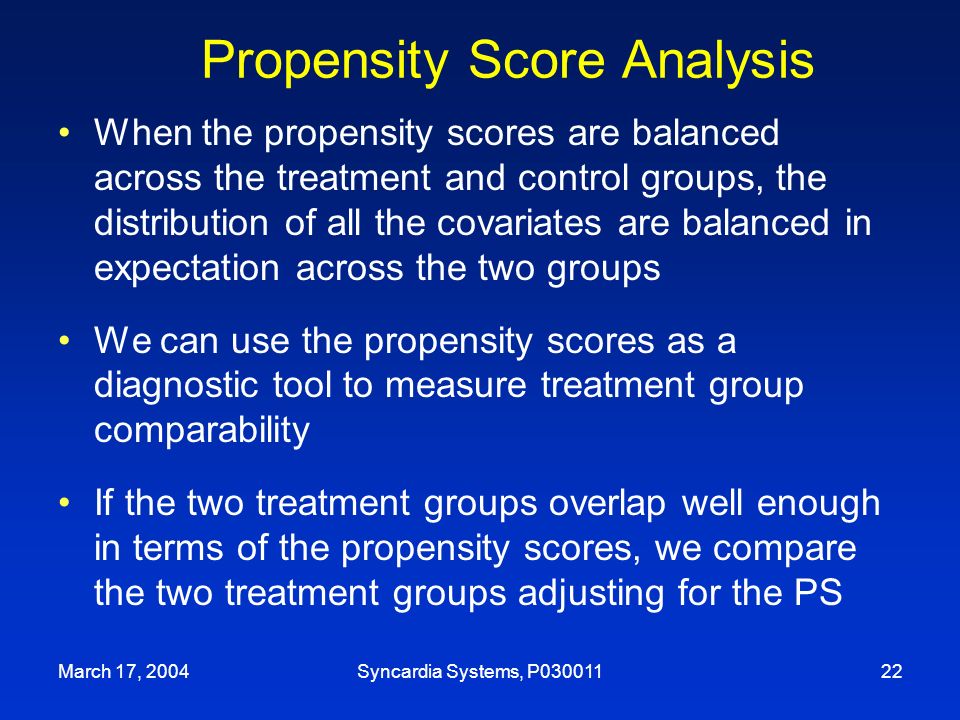 Propensity Score Analysis

• When the propensity scores are balanced across the treatment and control groups, the distribution of all the covariates are balanced in expectation across the two groups

• We can use the propensity scores as a diagnostic tool to measure treatment group comparability

• If the two treatment groups overlap well enough in terms of the propensity scores, we compare the two treatment groups adjusting for the PS

March 17, 2004

Syncardia Systems, P030011

22